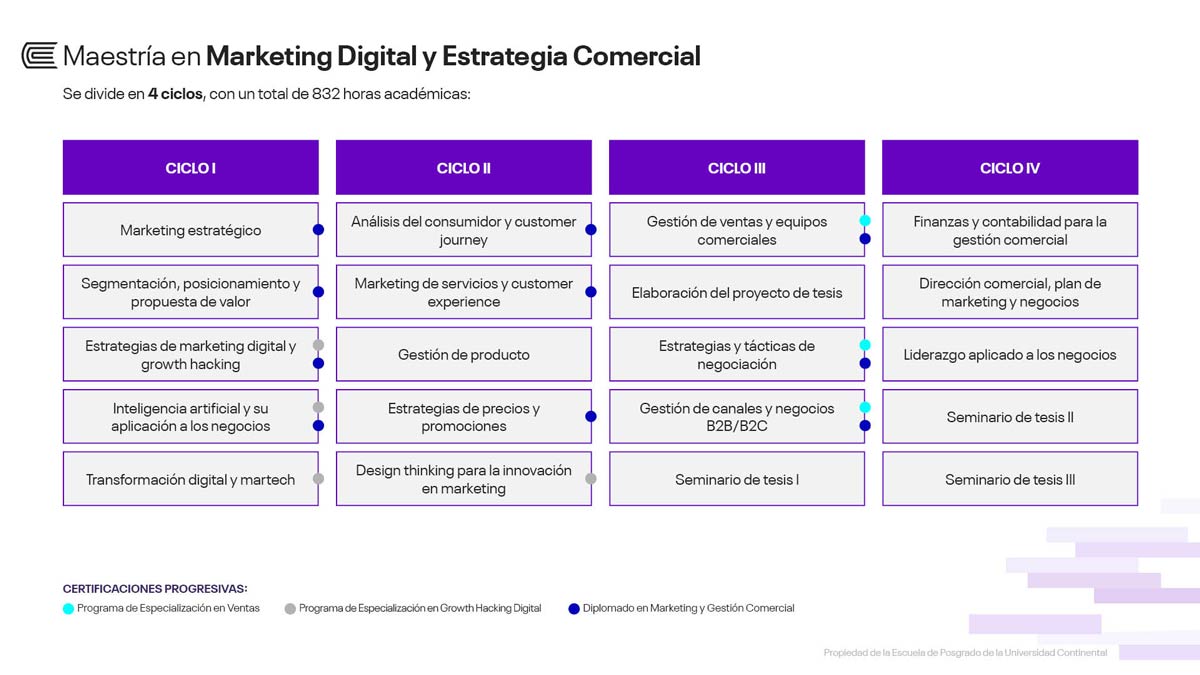 Maestría en **Marketing Digital y Estrategia Comercial**

Se divide en **4 ciclos**, con un total de 832 horas académicas:

| CICLO I | CICLO II | CICLO III | CICLO IV |
|---|---|---|---|
| Marketing estratégico | Análisis del consumidor y customer journey | Gestión de ventas y equipos comerciales | Finanzas y contabilidad para la gestión comercial |
| Segmentación, posicionamiento y propuesta de valor | Marketing de servicios y customer experience | Elaboración del proyecto de tesis | Dirección comercial, plan de marketing y negocios |
| Estrategias de marketing digital y growth hacking | Gestión de producto | Estrategias y tácticas de negociación | Liderazgo aplicado a los negocios |
| Inteligencia artificial y su aplicación a los negocios | Estrategias de precios y promociones | Gestión de canales y negocios B2B/B2C | Seminario de tesis II |
| Transformación digital y martech | Design thinking para la innovación en marketing | Seminario de tesis I | Seminario de tesis III |

CERTIFICACIONES PROGRESIVAS:
Programa de Especialización en Ventas
Programa de Especialización en Growth Hacking Digital
Diplomado en Marketing y Gestión Comercial

Propiedad de la Escuela de Posgrado de la Universidad Continental